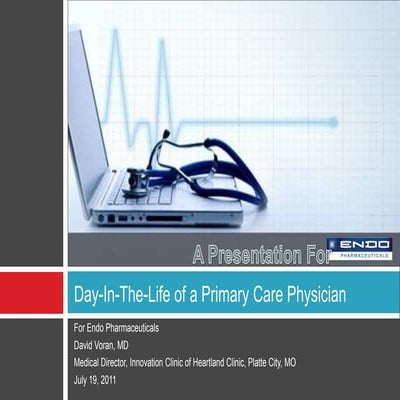 A Presentation For

ENDO
PHARMACEUTICALS

Day-In-The-Life of a Primary Care Physician

For Endo Pharmaceuticals
David Voran, MD
Medical Director, Innovation Clinic of Heartland Clinic, Platte City, MO
July 19, 2011